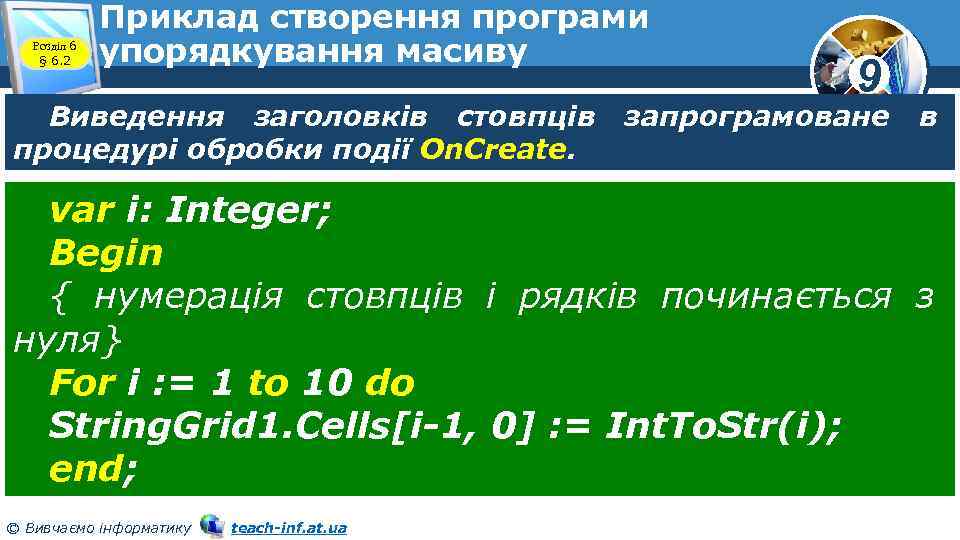 Розділ 6
§ 6.2

Приклад створення програми упорядкування масиву

9

Виведення заголовків стовпців запрограмоване в процедурі обробки події OnCreate.

var i: Integer;
Begin
{ нумерація стовпців і рядків починається з нуля}
For i := 1 to 10 do
StringGrid1.Cells[i-1, 0] := IntToStr(i);
end;

© Вивчаємо інформатику teach-inf.at.ua